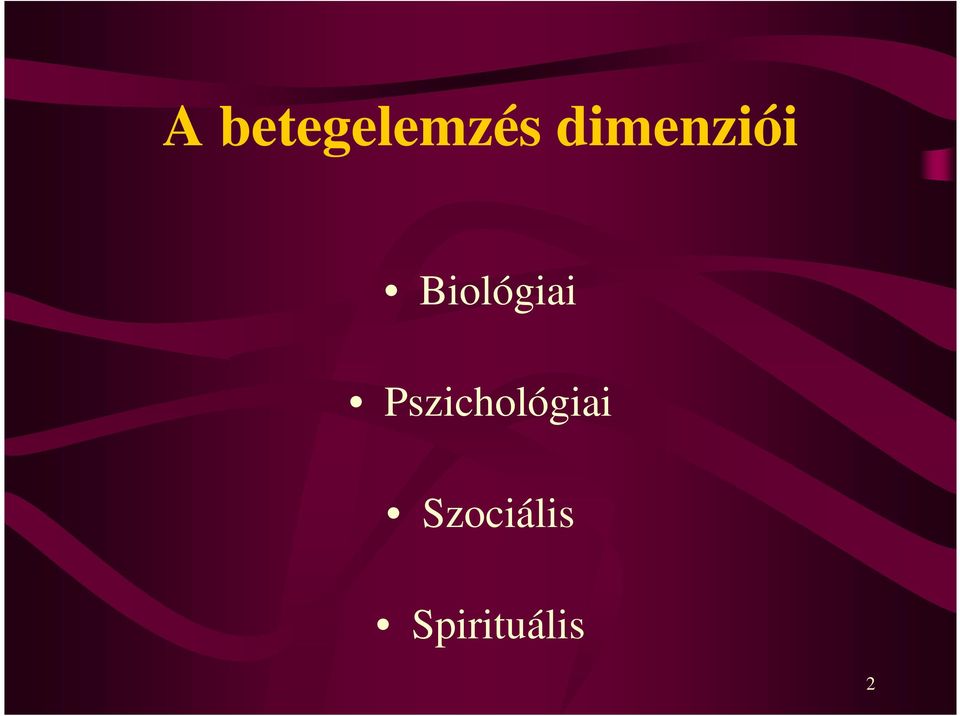 A betegelemzés dimenziói

• Biológiai

• Pszichológiai

• Szociális

• Spirituális

2